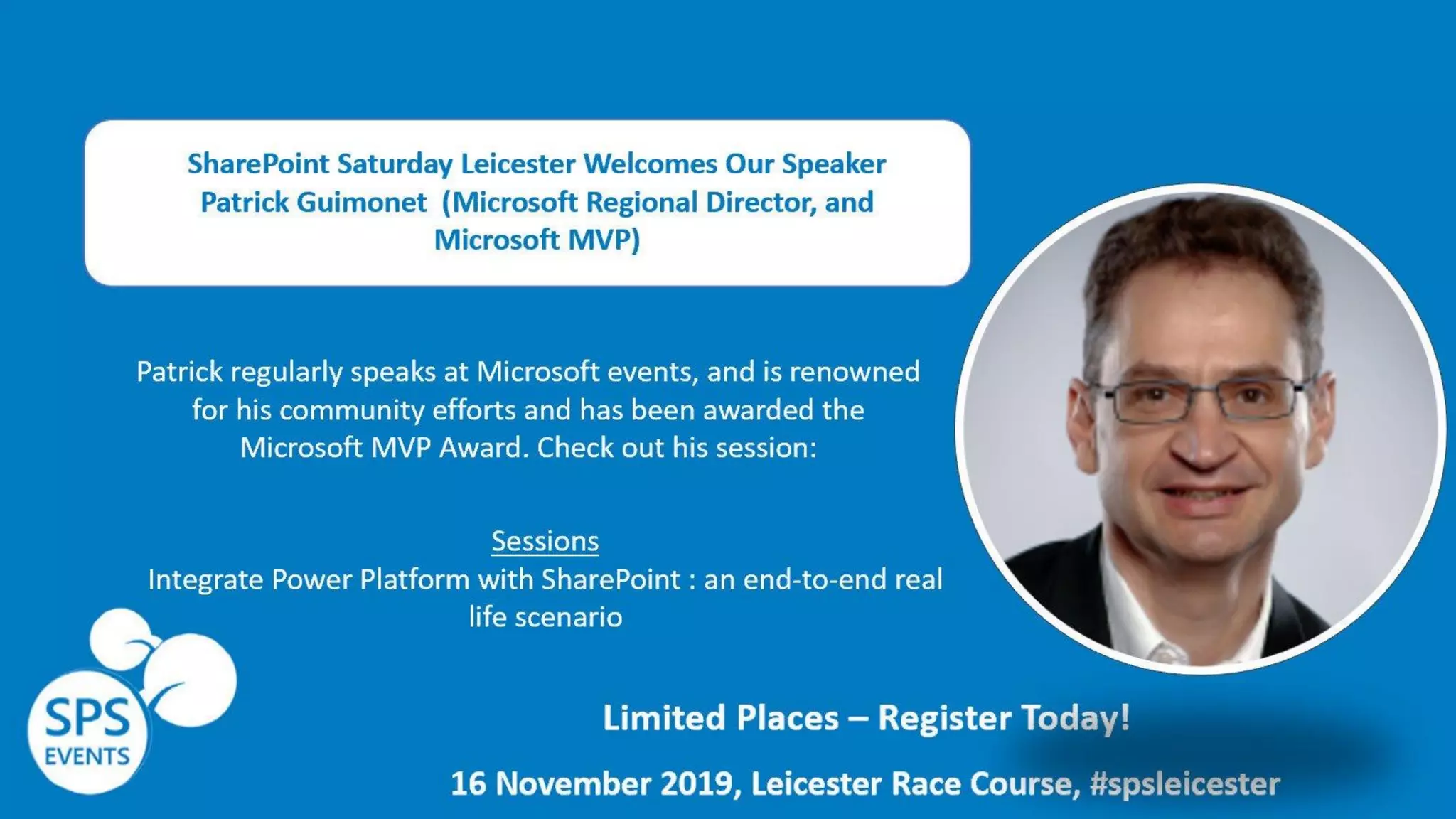 SharePoint Saturday Leicester Welcomes Our Speaker Patrick Guimonet (Microsoft Regional Director, and Microsoft MVP)

Patrick regularly speaks at Microsoft events, and is renowned for his community efforts and has been awarded the Microsoft MVP Award. Check out his session:

Sessions
Integrate Power Platform with SharePoint : an end-to-end real life scenario

SPS
EVENTS

Limited Places – Register Today!

16 November 2019, Leicester Race Course, #spsleicester